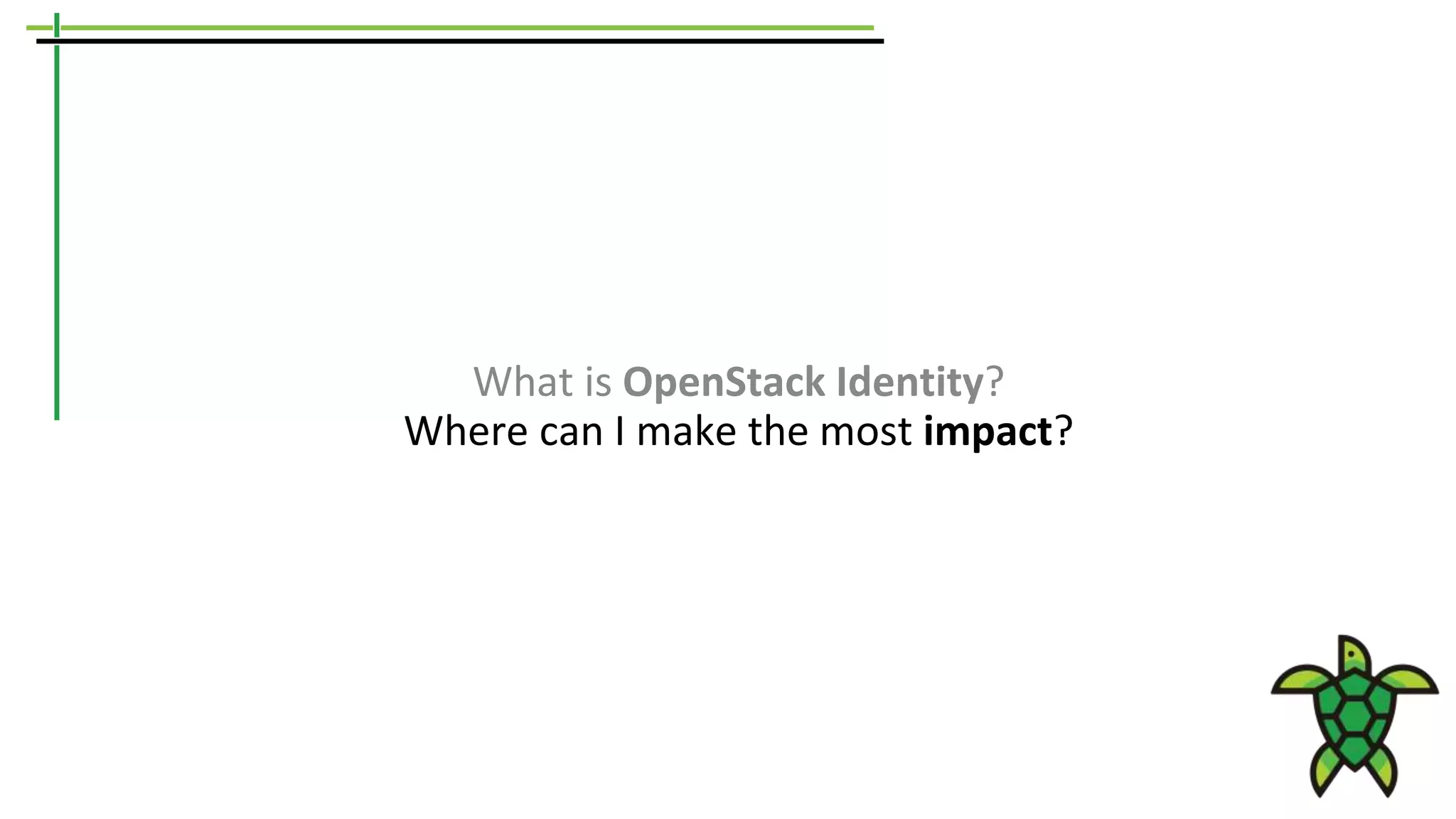 What is OpenStack Identity?
Where can I make the most impact?